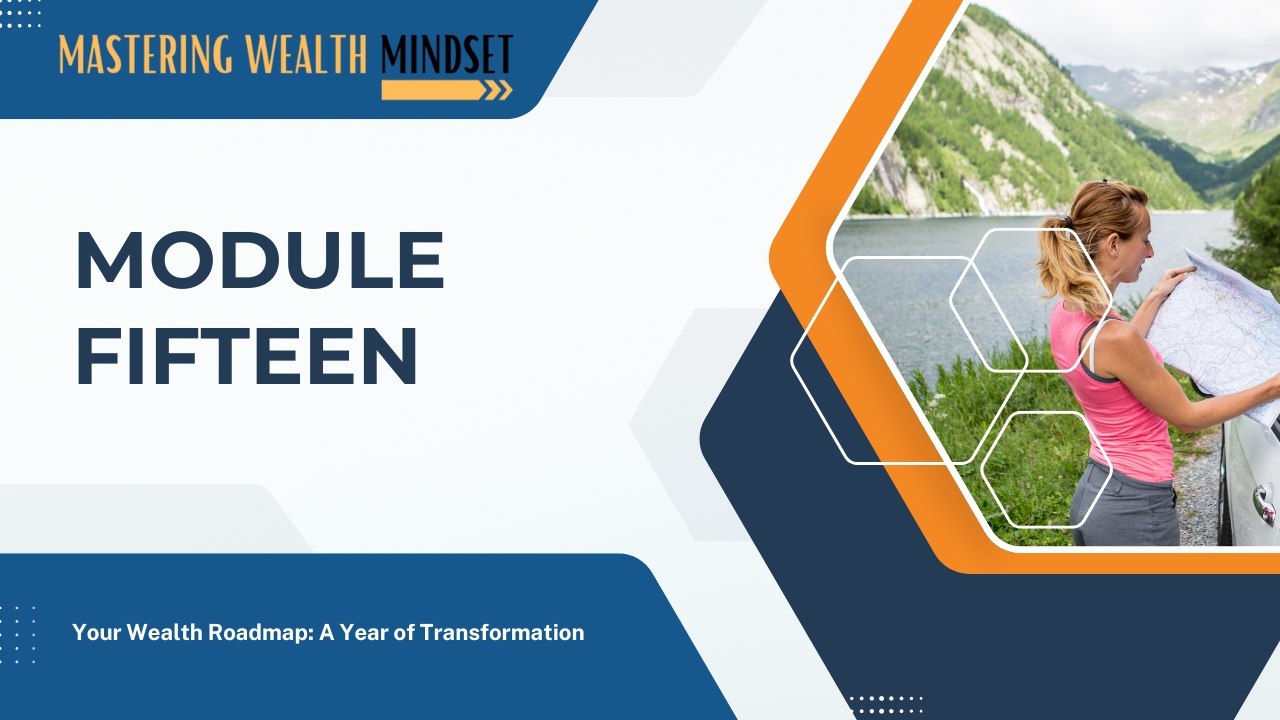 MASTERING WEALTH MINDSET

MODULE FIFTEEN

Your Wealth Roadmap: A Year of Transformation